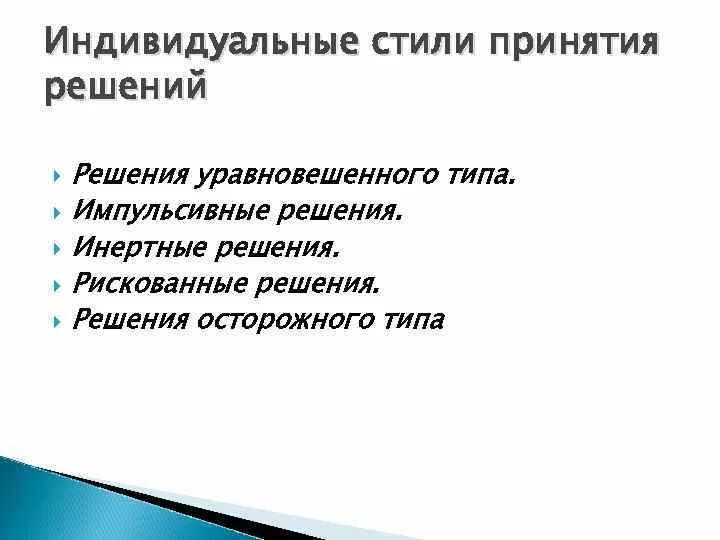 Индивидуальные стили принятия решений

Решения уравновешенного типа.
Импульсивные решения.
Инертные решения.
Рискованные решения.
Решения осторожного типа